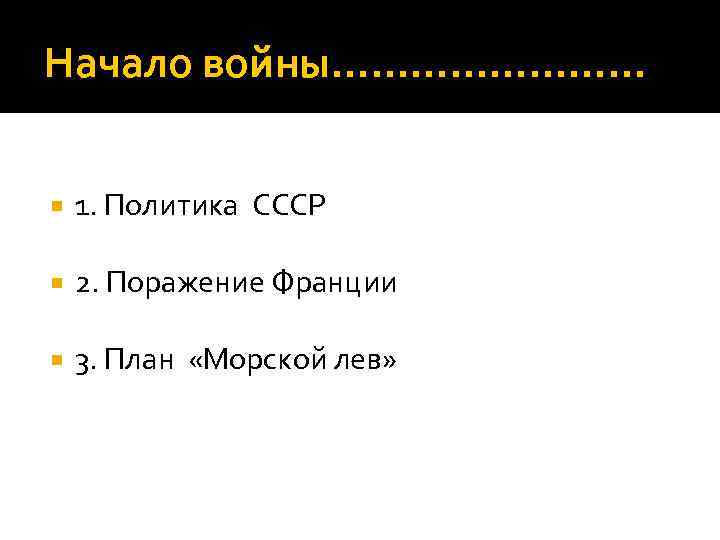 Начало войны……………………

1. Политика СССР

2. Поражение Франции

3. План «Морской лев»